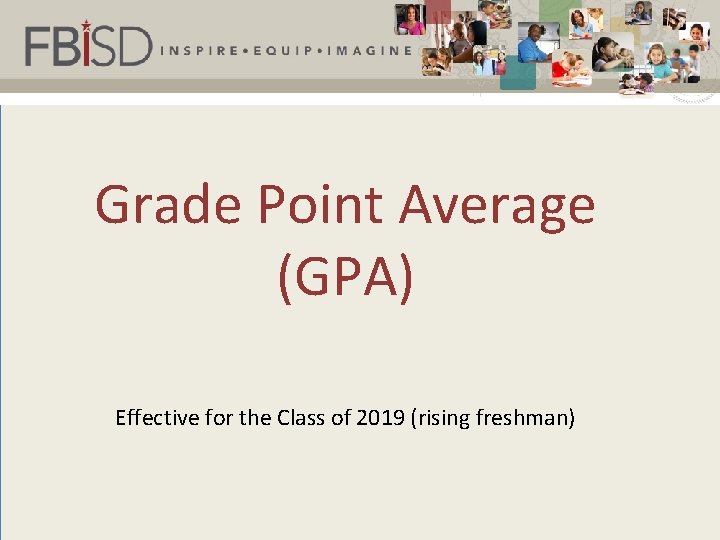 FBISD INSPIRE • EQUIP • IMAGINE

Grade Point Average (GPA)

Effective for the Class of 2019 (rising freshman)